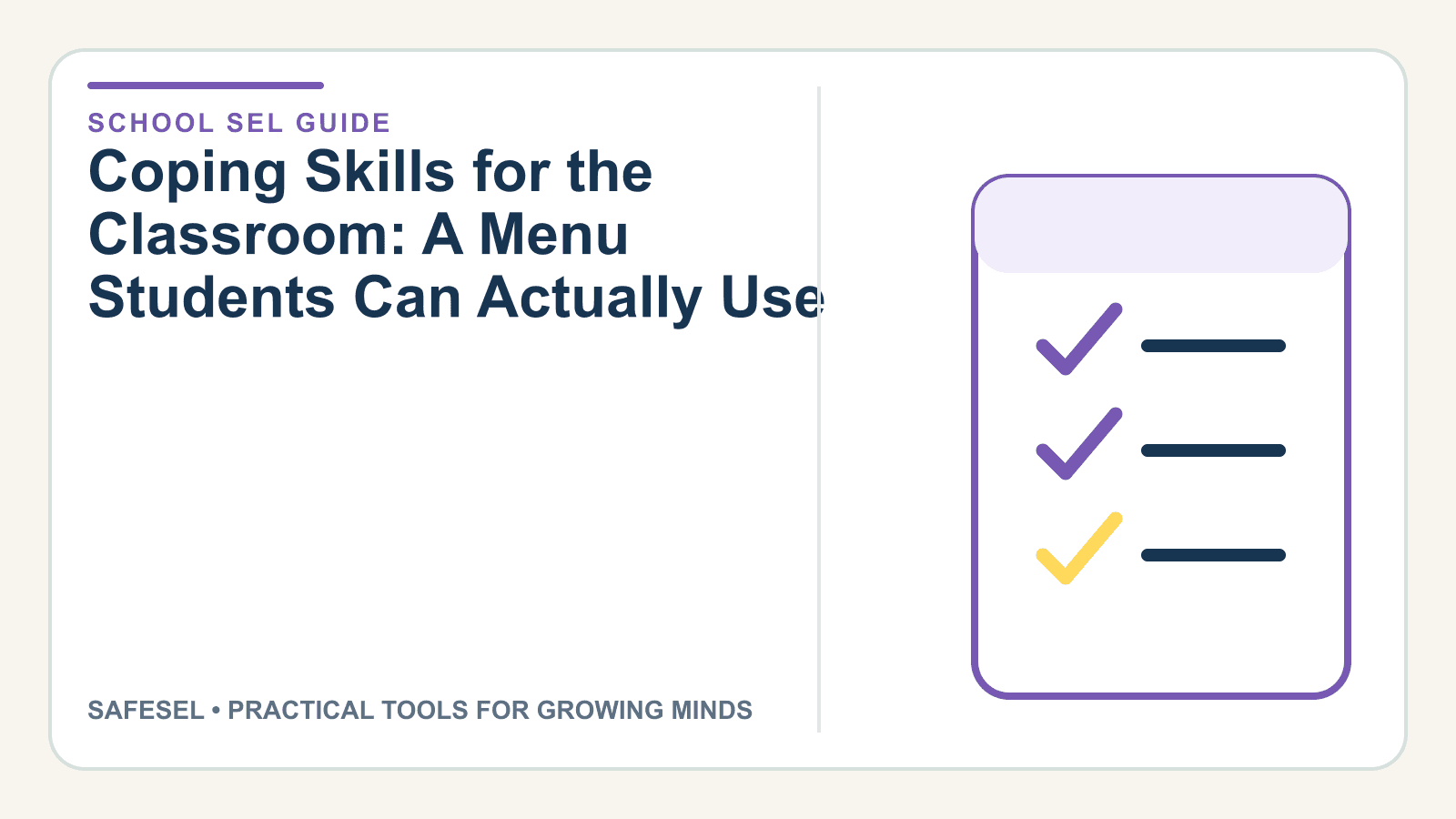 SCHOOL SEL GUIDE

Coping Skills for the Classroom: A Menu Students Can Actually Use

SAFESEL • PRACTICAL TOOLS FOR GROWING MINDS